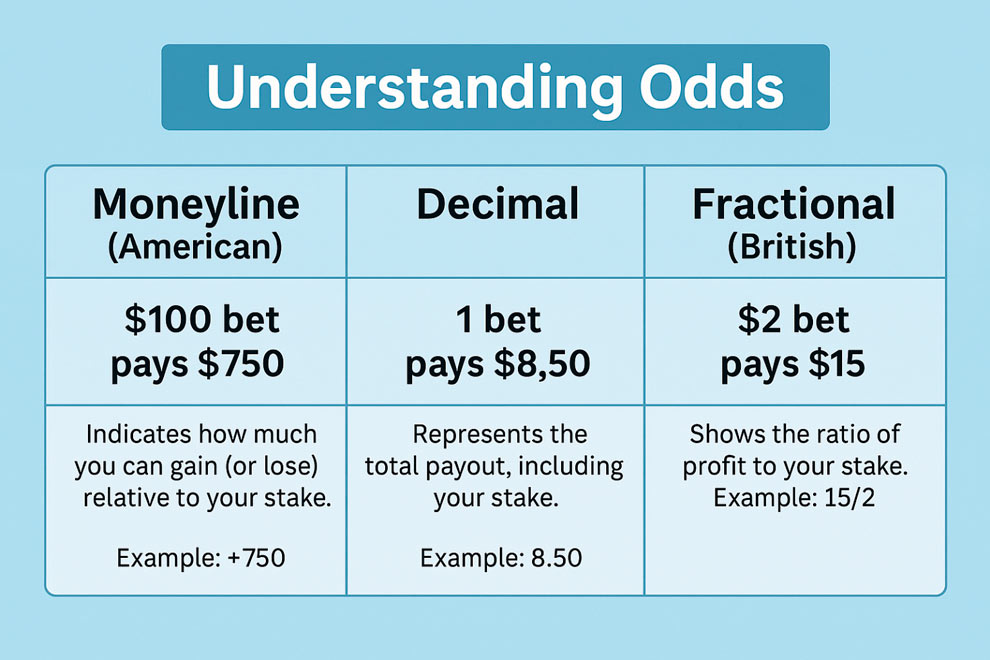 Understanding Odds

| Moneyline (American) | Decimal | Fractional (British) |
|---|---|---|
| \$100 bet pays \$750 | 1 bet pays \$8,50 | \$2 bet pays \$15 |
| Indicates how much you can gain (or lose) relative to your stake. Example: +750 | Represents the total payout, including your stake. Example: 8.50 | Shows the ratio of profit to your stake. Example: 15/2 |